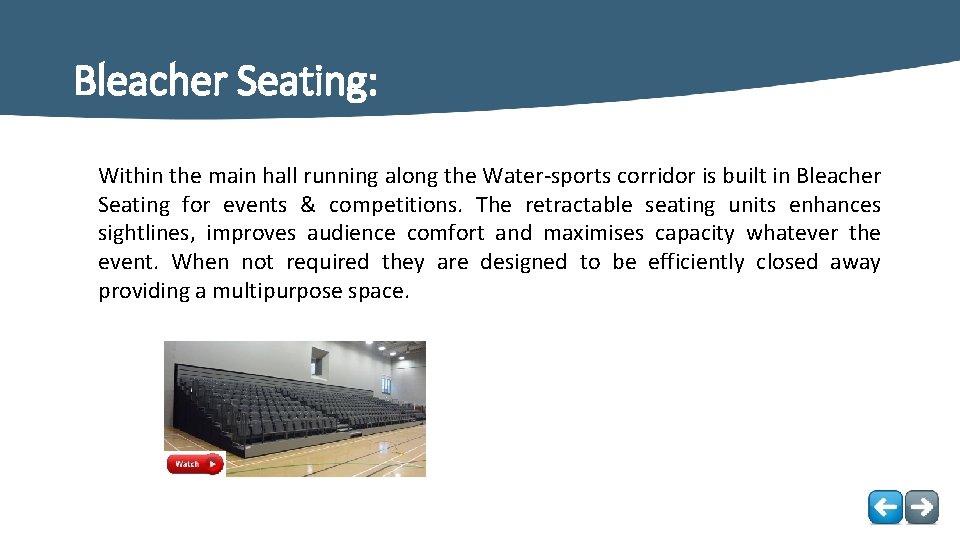 Bleacher Seating:

Within the main hall running along the Water-sports corridor is built in Bleacher Seating for events & competitions. The retractable seating units enhances sightlines, improves audience comfort and maximises capacity whatever the event. When not required they are designed to be efficiently closed away providing a multipurpose space.

Watch